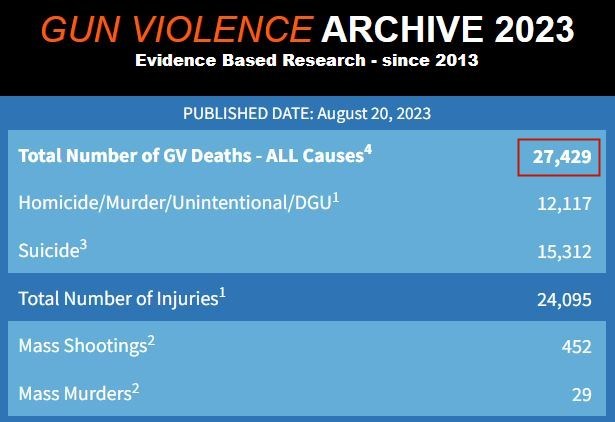 GUN VIOLENCE ARCHIVE 2023

Evidence Based Research - since 2013

PUBLISHED DATE: August 20, 2023

| | |
|---|---|
| Total Number of GV Deaths - ALL Causes$^4$ | 27,429 |
| Homicide/Murder/Unintentional/DGU$^1$ | 12,117 |
| Suicide$^3$ | 15,312 |
| Total Number of Injuries$^1$ | 24,095 |
| Mass Shootings$^2$ | 452 |
| Mass Murders$^2$ | 29 |